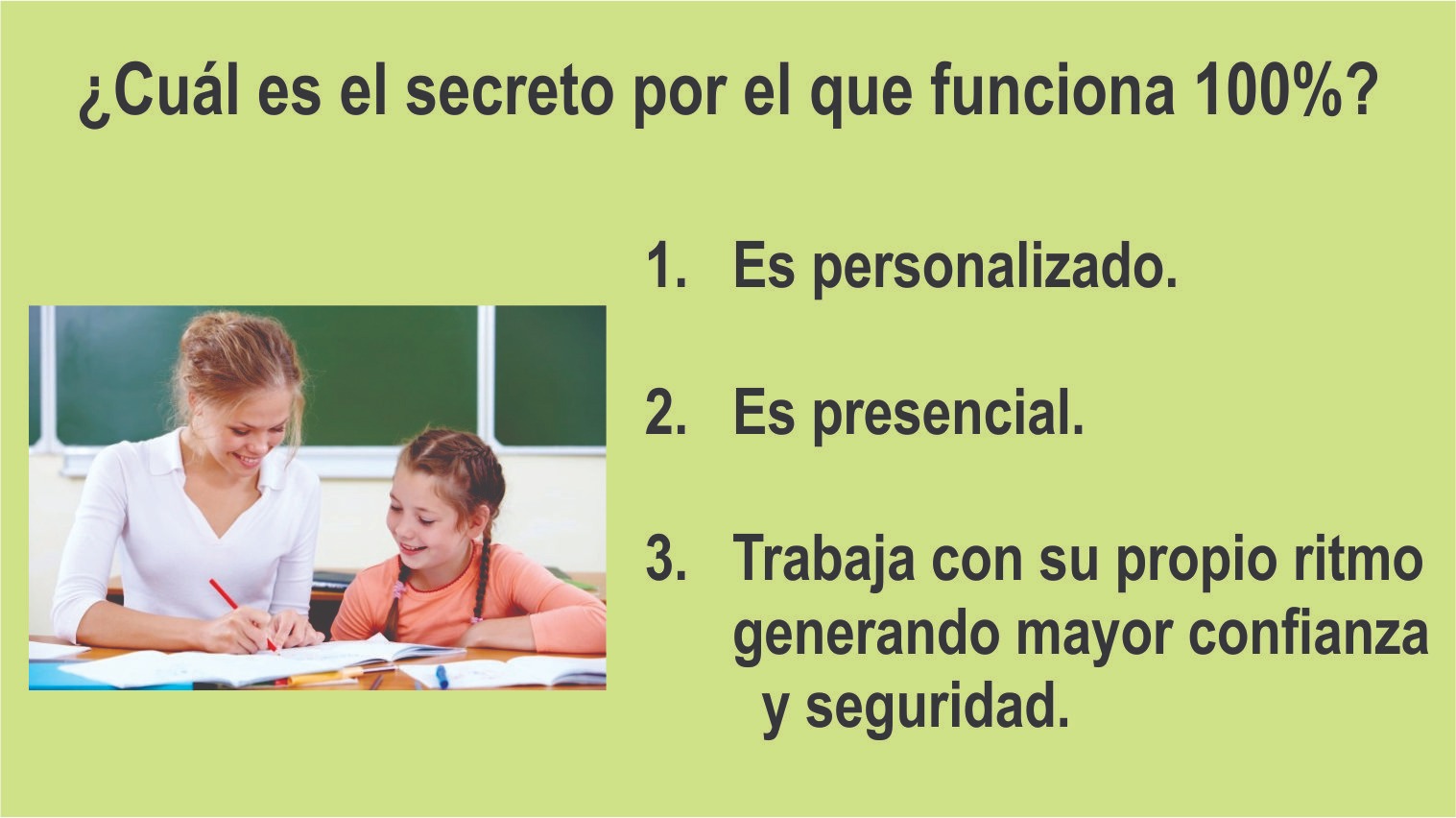 ¿Cuál es el secreto por el que funciona 100%?

1. Es personalizado.

2. Es presencial.

3. Trabaja con su propio ritmo generando mayor confianza y seguridad.